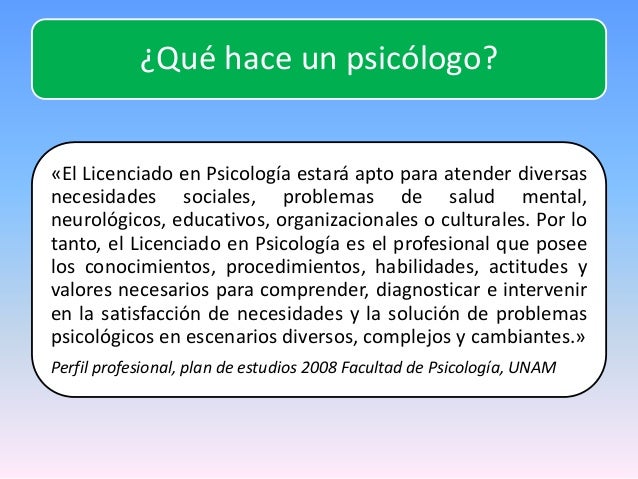 ¿Qué hace un psicólogo?

«El Licenciado en Psicología estará apto para atender diversas necesidades sociales, problemas de salud mental, neurológicos, educativos, organizacionales o culturales. Por lo tanto, el Licenciado en Psicología es el profesional que posee los conocimientos, procedimientos, habilidades, actitudes y valores necesarios para comprender, diagnosticar e intervenir en la satisfacción de necesidades y la solución de problemas psicológicos en escenarios diversos, complejos y cambiantes.»

Perfil profesional, plan de estudios 2008 Facultad de Psicología, UNAM